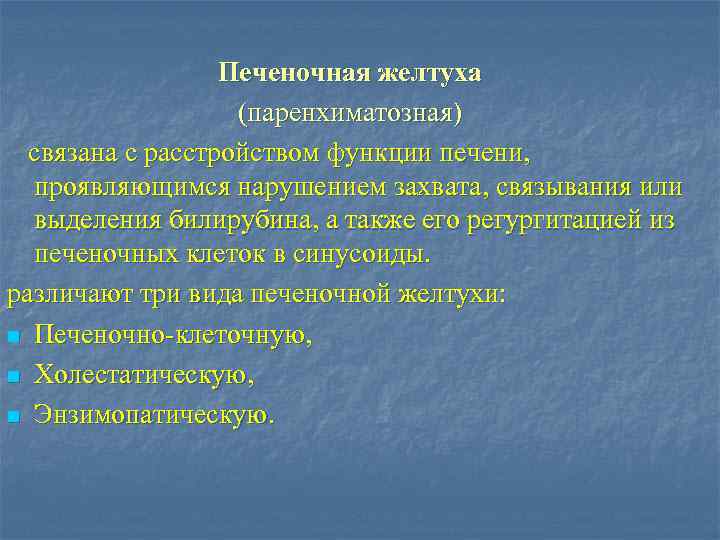 Печеночная желтуха
(паренхиматозная)

связана с расстройством функции печени, проявляющимся нарушением захвата, связывания или выделения билирубина, а также его регургитацией из печеночных клеток в синусоиды.

различают три вида печеночной желтухи:

- Печеночно-клеточную,
- Холестатическую,
- Энзимопатическую.